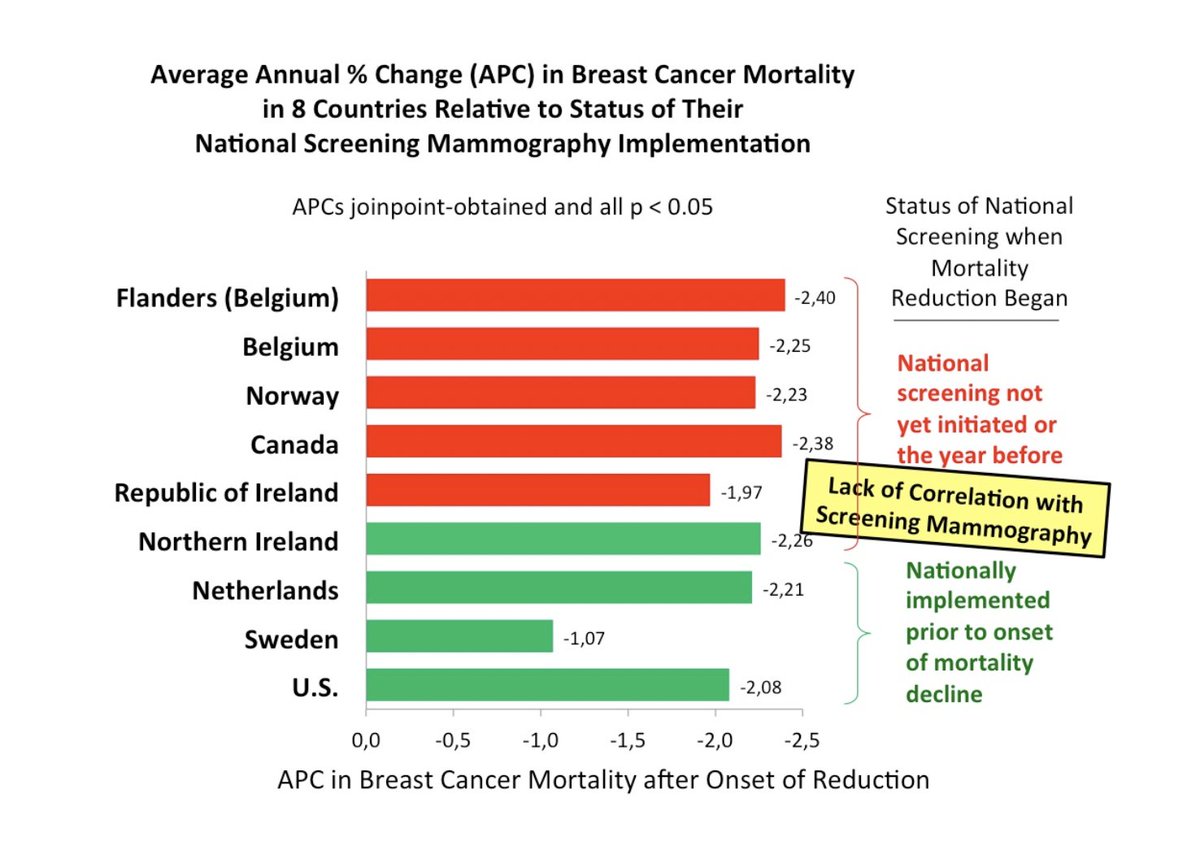 Average Annual % Change (APC) in Breast Cancer Mortality in 8 Countries Relative to Status of Their National Screening Mammography Implementation

APCs joinpoint-obtained and all p < 0.05

Status of National Screening when Mortality Reduction Began

Flanders (Belgium) -2,40
Belgium -2,25
Norway -2,23
Canada -2,38
Republic of Ireland -1,97
Northern Ireland -2,26
Netherlands -2,21
Sweden -1,07
U.S. -2,08

National screening not yet initiated or the year before

Lack of Correlation with Screening Mammography

Nationally implemented prior to onset of mortality decline

0,0 -0,5 -1,0 -1,5 -2,0 -2,5

APC in Breast Cancer Mortality after Onset of Reduction